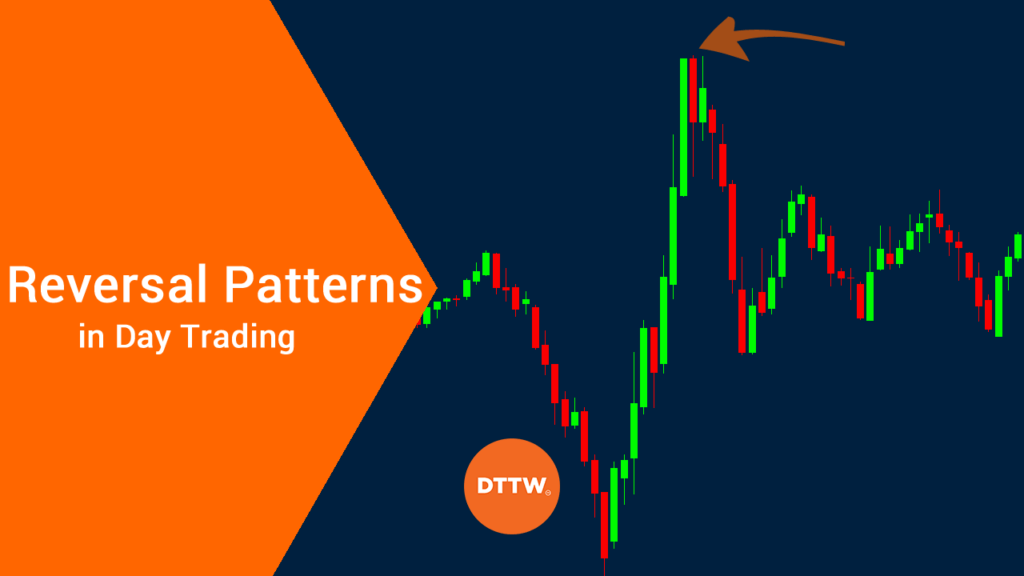 Reversal Patterns
in Day Trading

DTTW®